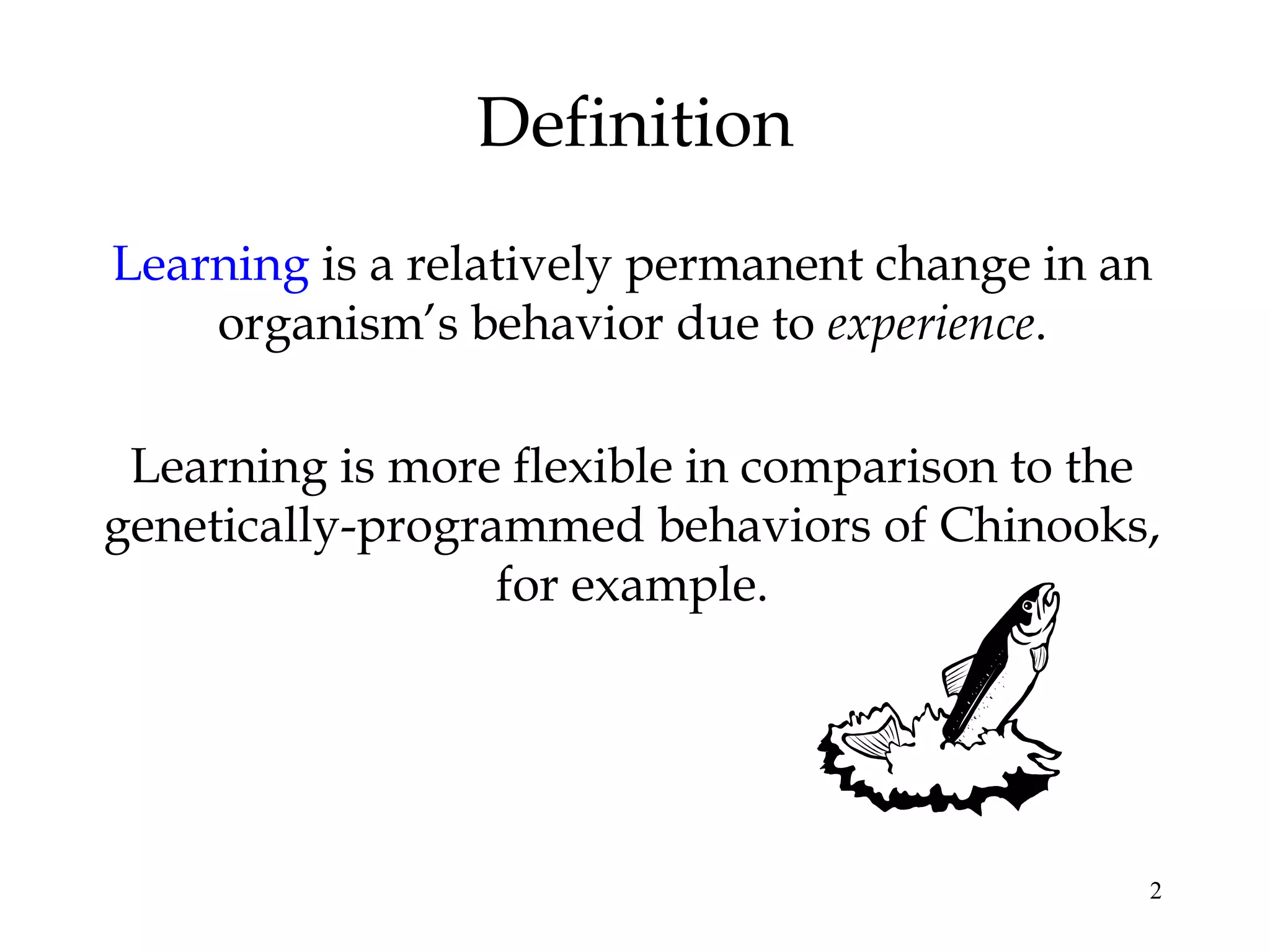 Definition

Learning is a relatively permanent change in an organism's behavior due to experience.

Learning is more flexible in comparison to the genetically-programmed behaviors of Chinooks, for example.

2